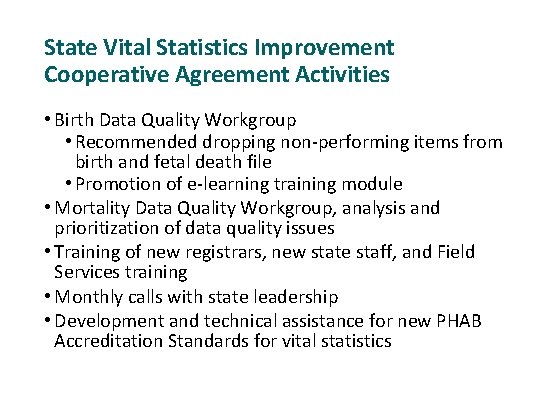 State Vital Statistics Improvement Cooperative Agreement Activities

• Birth Data Quality Workgroup
  • Recommended dropping non-performing items from birth and fetal death file
  • Promotion of e-learning training module
• Mortality Data Quality Workgroup, analysis and prioritization of data quality issues
• Training of new registrars, new state staff, and Field Services training
• Monthly calls with state leadership
• Development and technical assistance for new PHAB Accreditation Standards for vital statistics